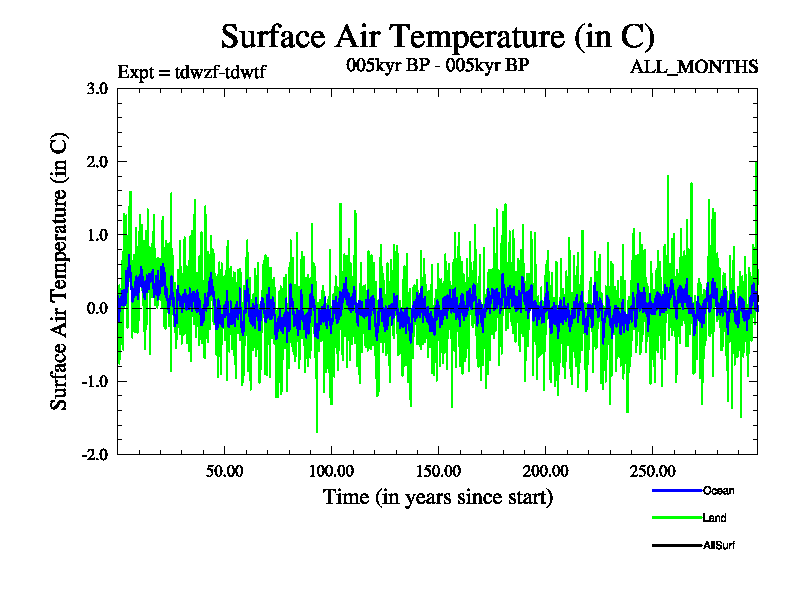 Surface Air Temperature (in C)

Expt = tdwzf-tdwtf

005kyr BP - 005kyr BP

ALL_MONTHS

Surface Air Temperature (in C)

3.0
2.0
1.0
0.0
-1.0
-2.0

50.00
100.00
150.00
200.00
250.00

Time (in years since start)

Ocean
Land
AllSurf